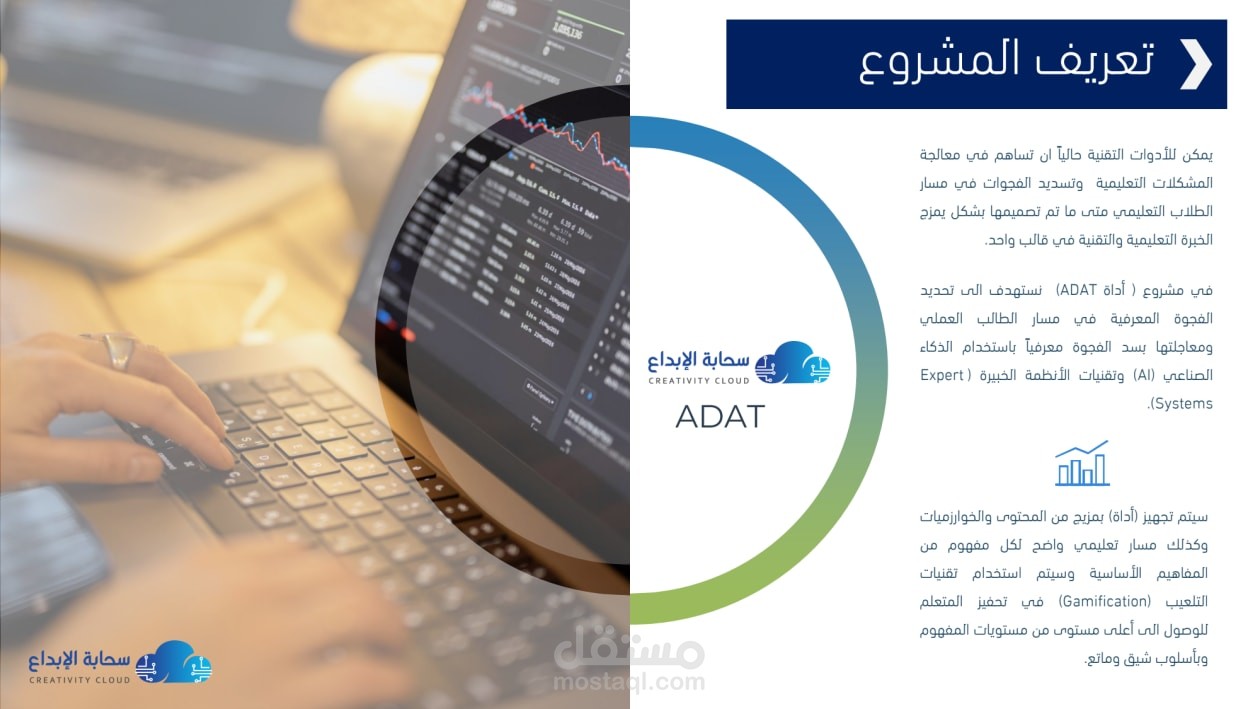 تعريف المشروع

يمكن للأدوات التقنية حالياً ان تساهم في معالجة المشكلات التعليمية وتسديد الفجوات في مسار الطلاب التعليمي متى ما تم تصميمها بشكل يمزج الخبرة التعليمية والتقنية في قالب واحد.

في مشروع ( أداة ADAT) نستهدف الى تحديد الفجوة المعرفية في مسار الطالب العملي ومعاجلتها بسد الفجوة معرفياً باستخدام الذكاء الصناعي (AI) وتقنيات الأنظمة الخبيرة ( Expert Systems).

سيتم تجهيز (أداة) بمزيج من المحتوى والخوارزميات وكذلك مسار تعليمي واضح لكل مفهوم من المفاهيم الأساسية وسيتم استخدام تقنيات التلعيب (Gamification) في تحفيز المتعلم للوصول الى أعلى مستوى من مستويات المفهوم وبأسلوب شيق وماتع.

سحابة الإبداع
CREATIVITY CLOUD
ADAT

سحابة الإبداع
CREATIVITY CLOUD

مستقل
mostaql.com